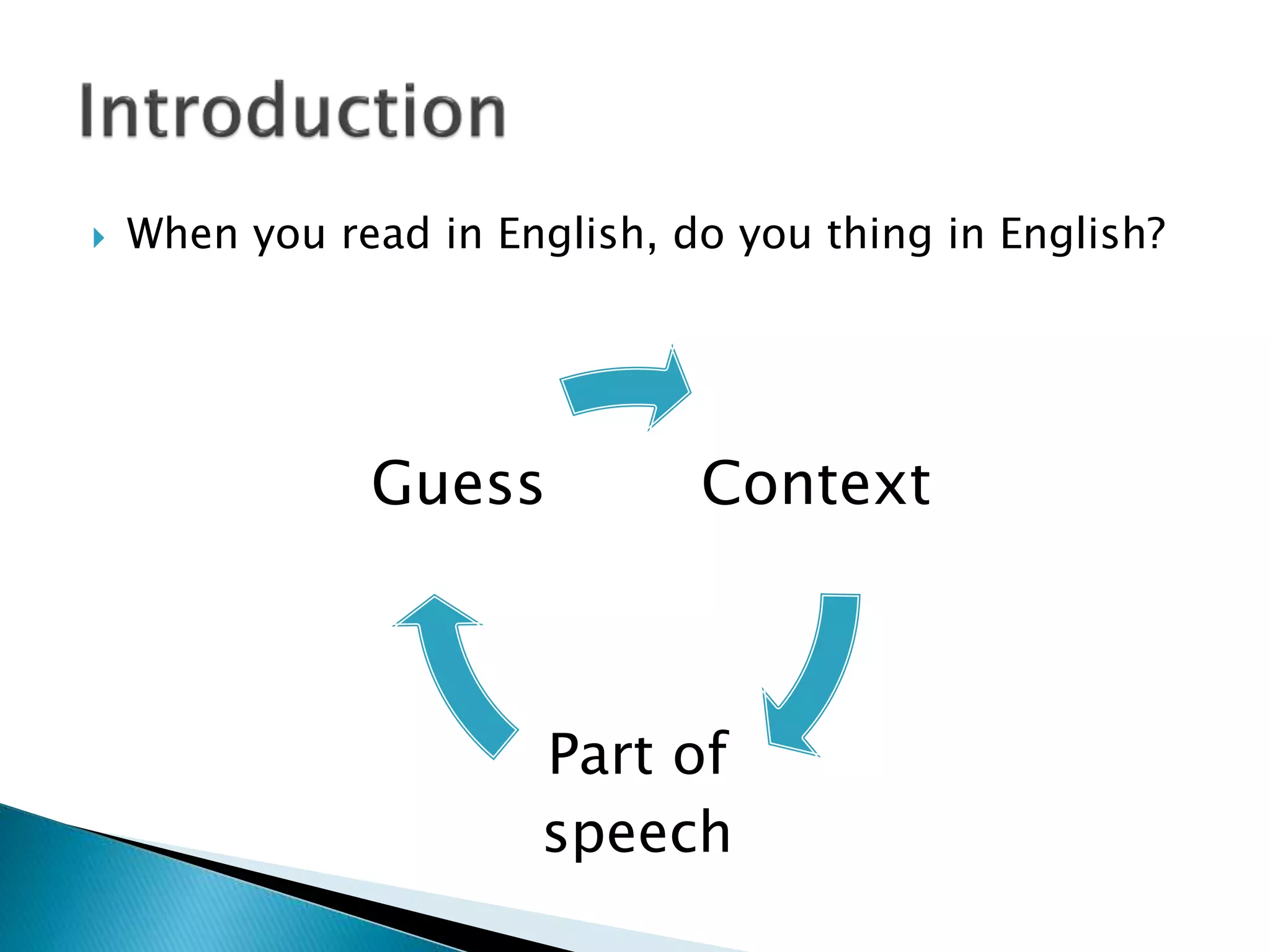 Introduction

When you read in English, do you thing in English?

Guess

Context

Part of speech